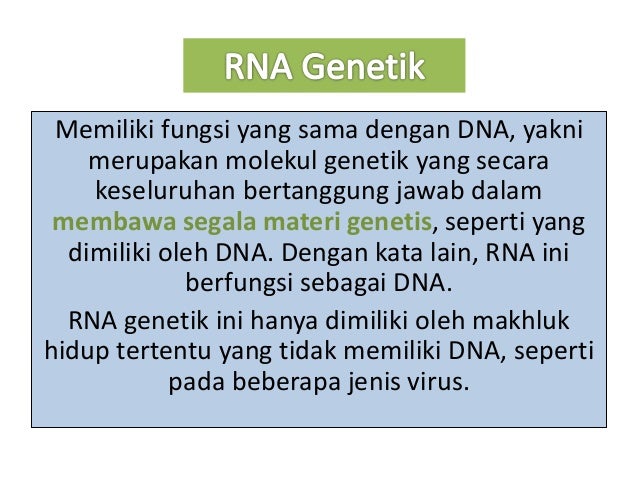 RNA Genetik

Memiliki fungsi yang sama dengan DNA, yakni merupakan molekul genetik yang secara keseluruhan bertanggung jawab dalam membawa segala materi genetis, seperti yang dimiliki oleh DNA. Dengan kata lain, RNA ini berfungsi sebagai DNA.

RNA genetik ini hanya dimiliki oleh makhluk hidup tertentu yang tidak memiliki DNA, seperti pada beberapa jenis virus.